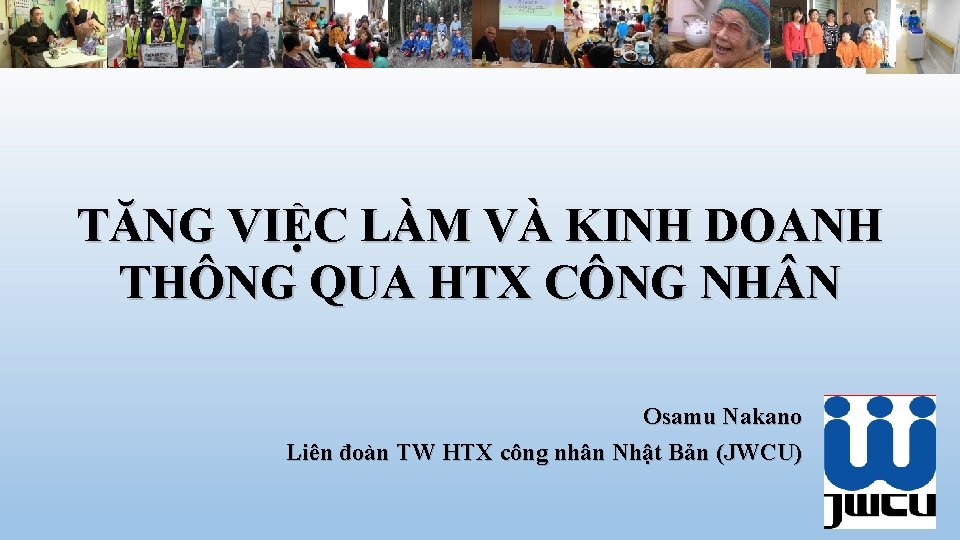 TĂNG VIỆC LÀM VÀ KINH DOANH THÔNG QUA HTX CÔNG NHÂN

Osamu Nakano
Liên đoàn TW HTX công nhân Nhật Bản (JWCU)

JWCU